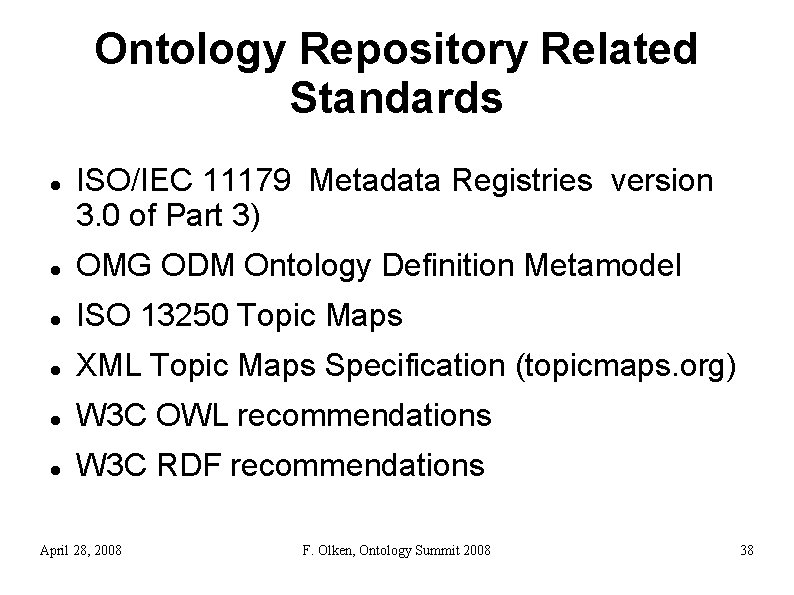 Ontology Repository Related Standards

- ISO/IEC 11179 Metadata Registries version 3.0 of Part 3)
- OMG ODM Ontology Definition Metamodel
- ISO 13250 Topic Maps
- XML Topic Maps Specification (topicmaps.org)
- W3C OWL recommendations
- W3C RDF recommendations

April 28, 2008

F. Olken, Ontology Summit 2008

38